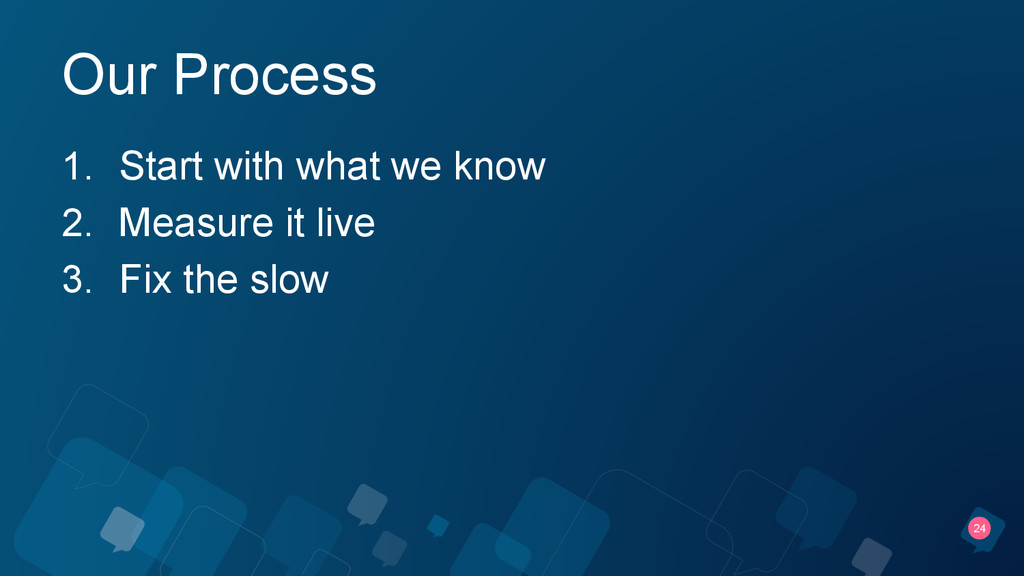 Our Process

1. Start with what we know
2. Measure it live
3. Fix the slow

24